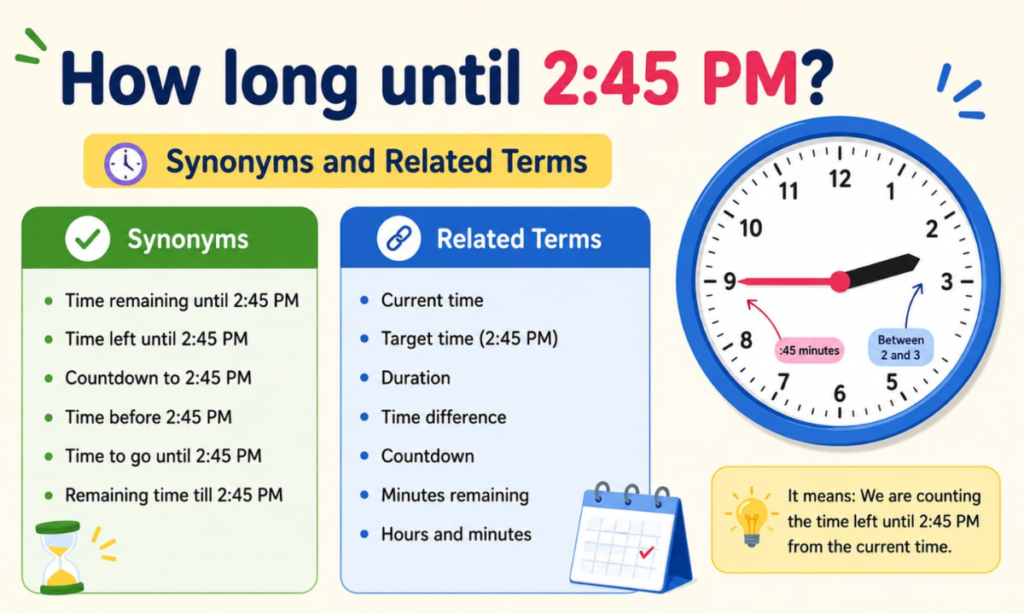 How long until 2:45 PM?

Synonyms and Related Terms

Synonyms
- Time remaining until 2:45 PM
- Time left until 2:45 PM
- Countdown to 2:45 PM
- Time before 2:45 PM
- Time to go until 2:45 PM
- Remaining time till 2:45 PM

Related Terms
- Current time
- Target time (2:45 PM)
- Duration
- Time difference
- Countdown
- Minutes remaining
- Hours and minutes

12 1 2 3 4 5 6 7 8 9 10 11

:45 minutes

Between 2 and 3

It means: We are counting the time left until 2:45 PM from the current time.